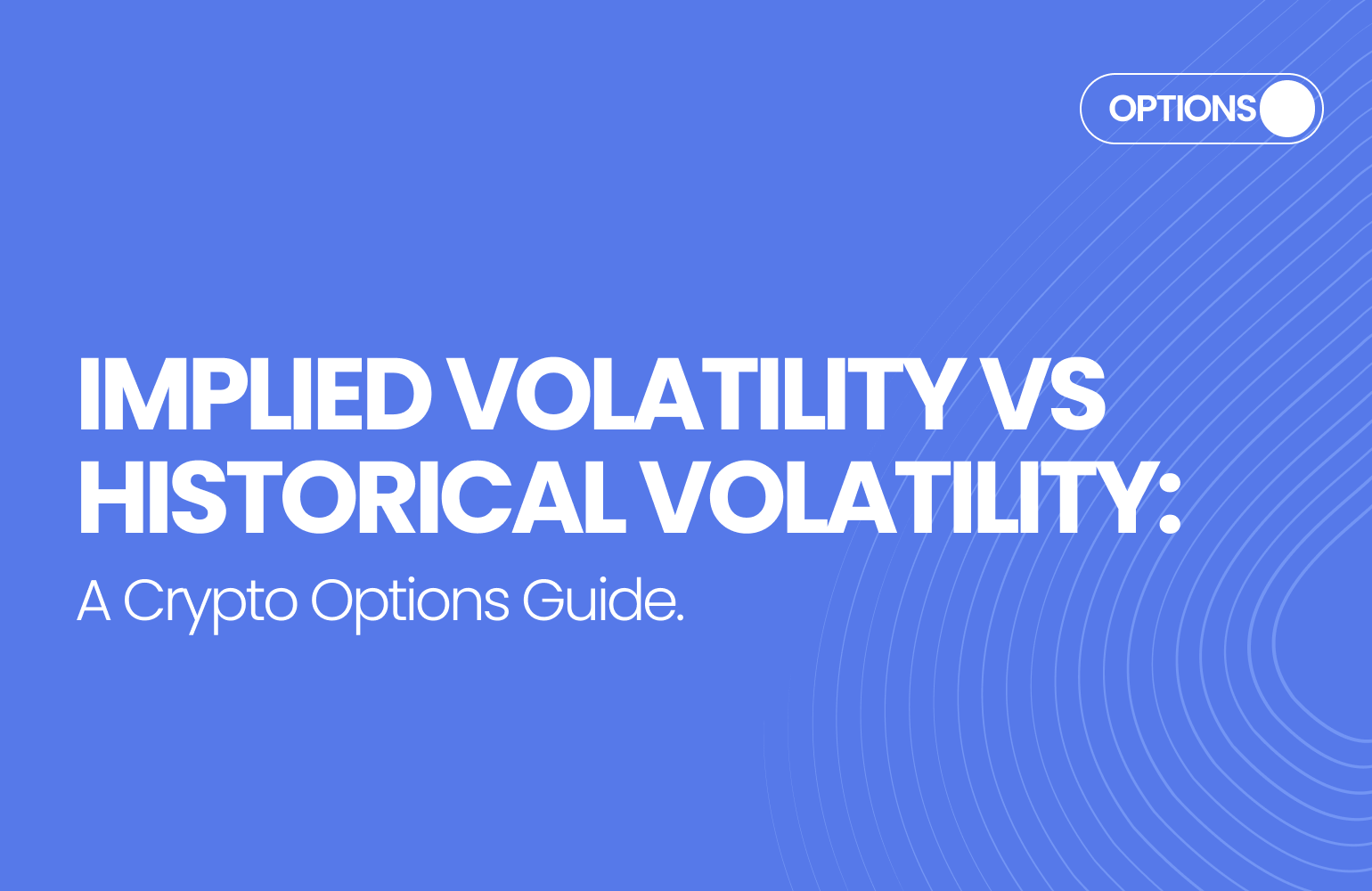 OPTIONS

IMPLIED VOLATILITY VS HISTORICAL VOLATILITY:

A Crypto Options Guide.